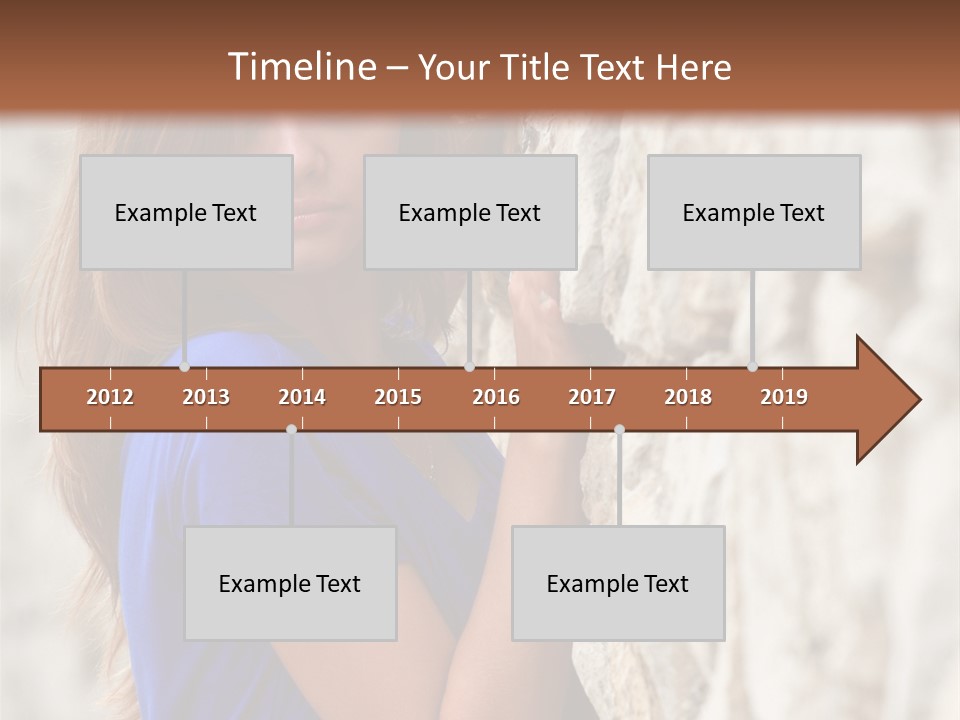 Timeline – Your Title Text Here

Example Text

Example Text

Example Text

2012 2013 2014 2015 2016 2017 2018 2019

Example Text

Example Text